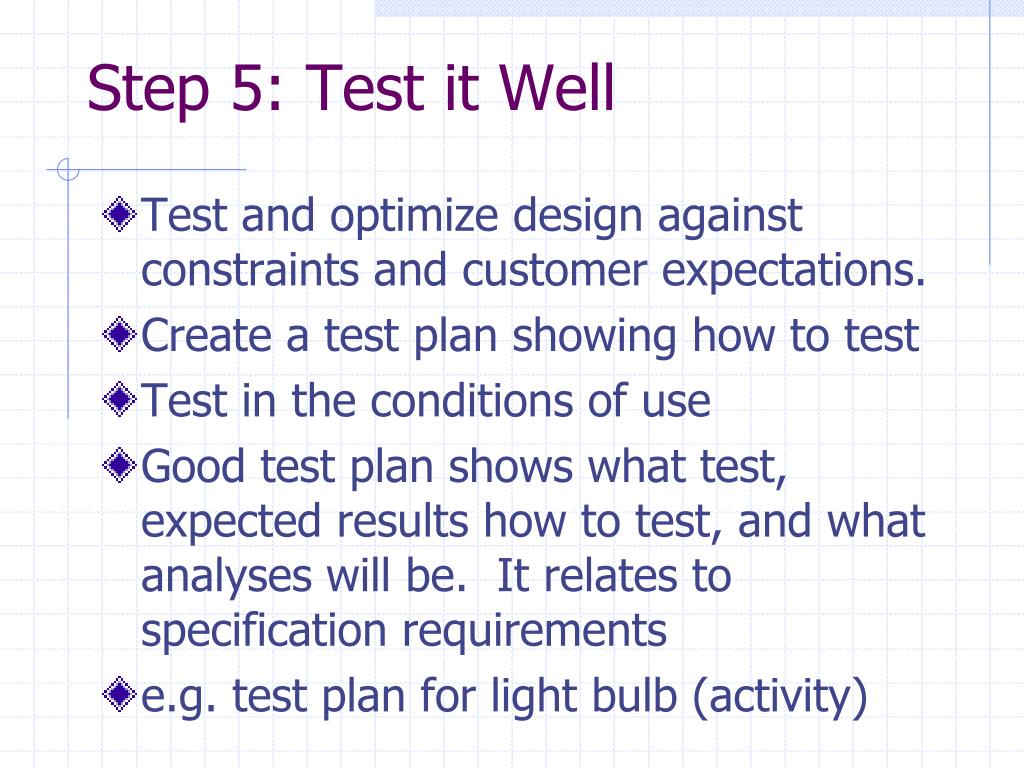 Step 5: Test it Well

Test and optimize design against constraints and customer expectations.

Create a test plan showing how to test

Test in the conditions of use

Good test plan shows what test, expected results how to test, and what analyses will be. It relates to specification requirements

e.g. test plan for light bulb (activity)